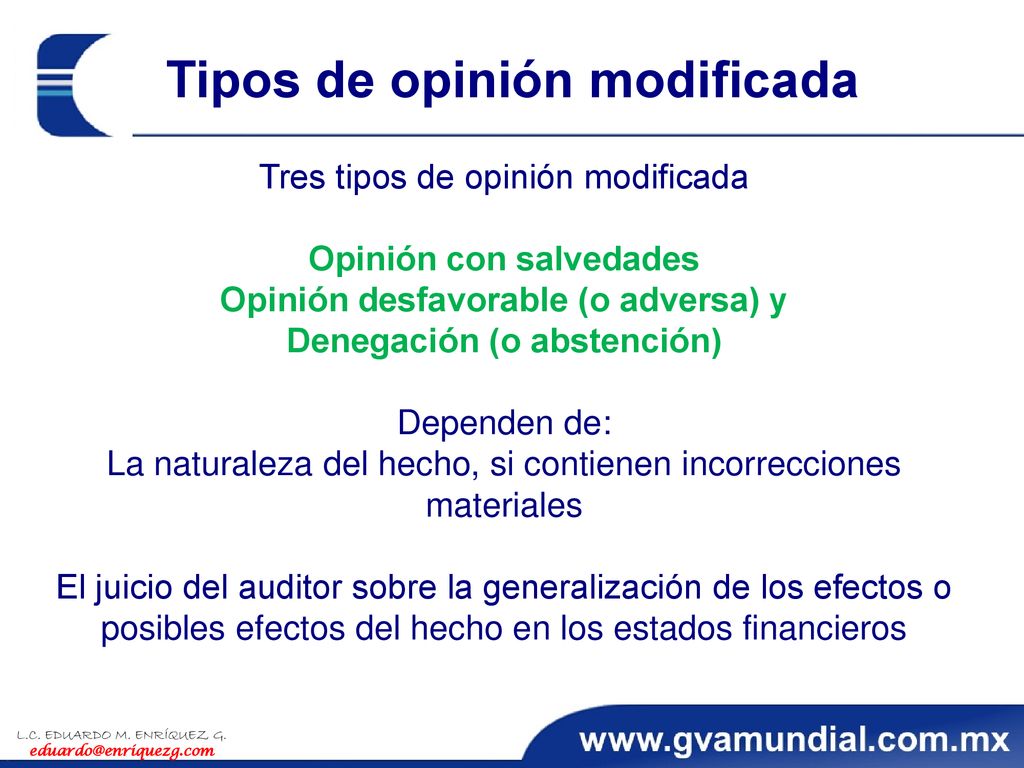 Tipos de opinión modificada

Tres tipos de opinión modificada

Opinión con salvedades
Opinión desfavorable (o adversa) y
Denegación (o abstención)

Dependen de:
La naturaleza del hecho, si contienen incorrecciones materiales

El juicio del auditor sobre la generalización de los efectos o posibles efectos del hecho en los estados financieros

L.C. EDUARDO M. ENRÍQUEZ G.
eduardo@enriquezg.com

www.gvamundial.com.mx